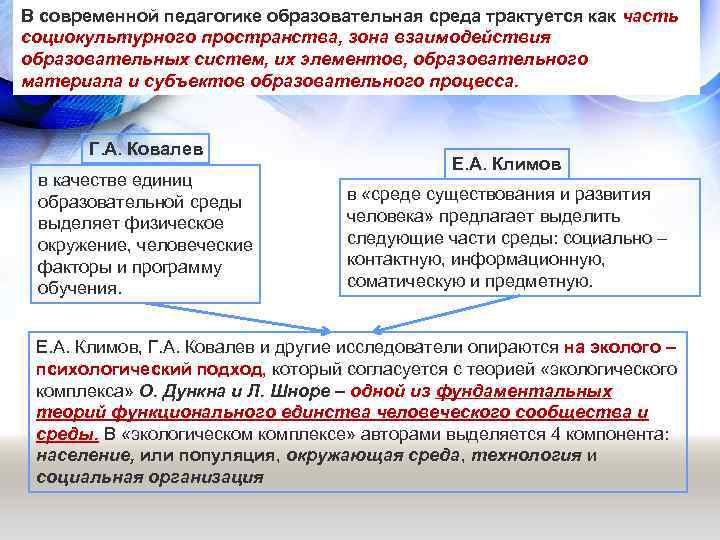 В современной педагогике образовательная среда трактуется как часть социокультурного пространства, зона взаимодействия образовательных систем, их элементов, образовательного материала и субъектов образовательного процесса.

Г.А. Ковалев

в качестве единиц образовательной среды выделяет физическое окружение, человеческие факторы и программу обучения.

Е.А. Климов

в «среде существования и развития человека» предлагает выделить следующие части среды: социально – контактную, информационную, соматическую и предметную.

Е.А. Климов, Г.А. Ковалев и другие исследователи опираются на эколого – психологический подход, который согласуется с теорией «экологического комплекса» О. Дункна и Л. Шноре – одной из фундаментальных теорий функционального единства человеческого сообщества и среды. В «экологическом комплексе» авторами выделяется 4 компонента: население, или популяция, окружающая среда, технология и социальная организация